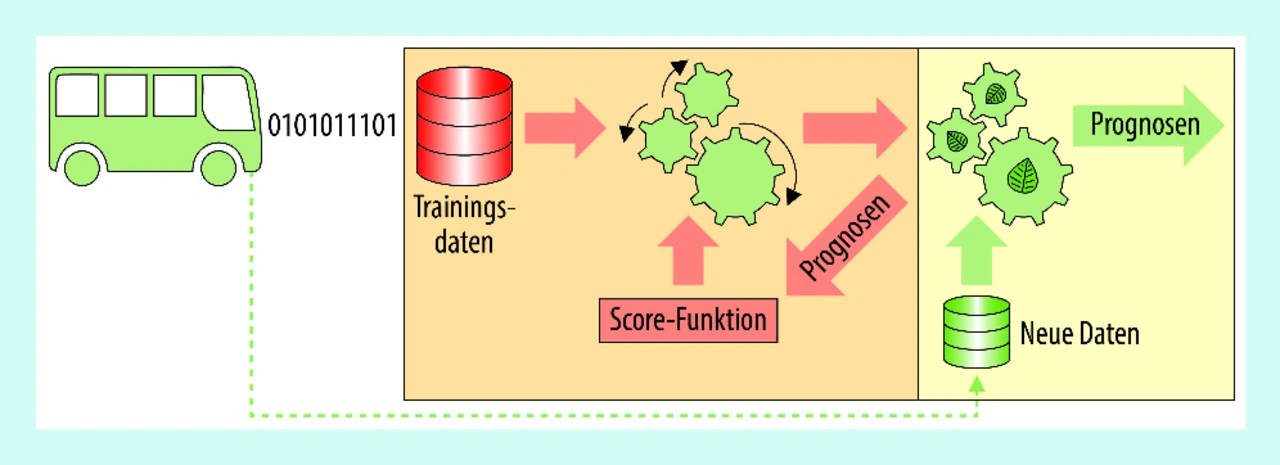 0101011101

Trainingsdaten

Prognosen

Score-Funktion

Prognosen

Neue Daten